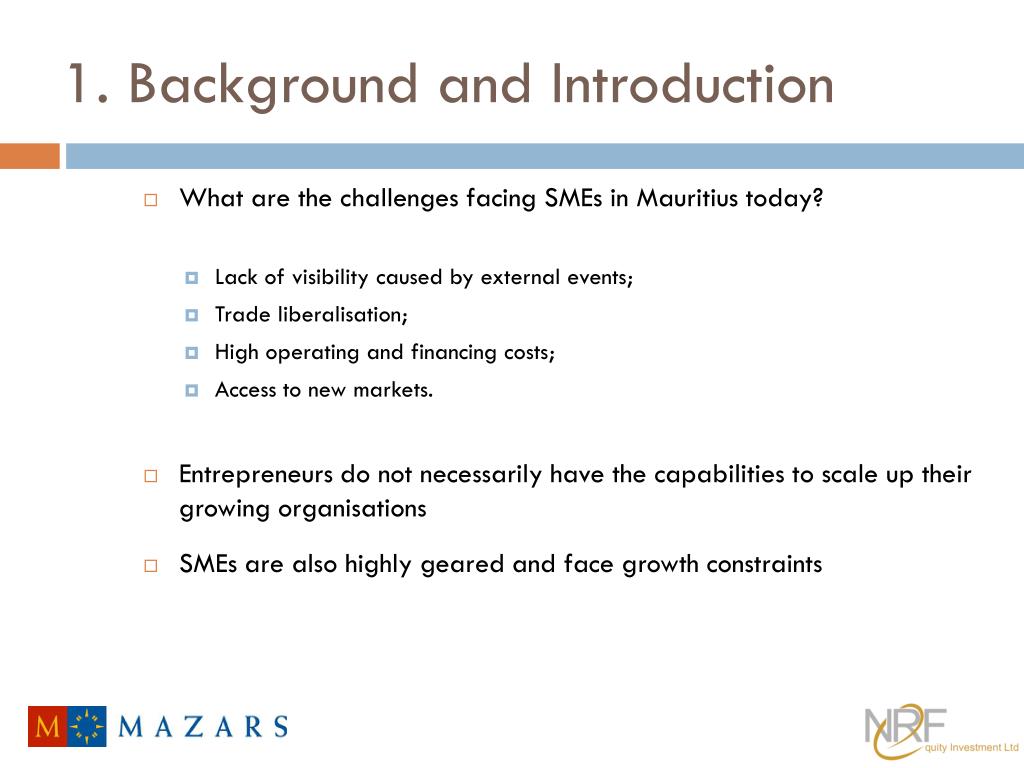 1. Background and Introduction

What are the challenges facing SMEs in Mauritius today?

Lack of visibility caused by external events;
Trade liberalisation;
High operating and financing costs;
Access to new markets.

Entrepreneurs do not necessarily have the capabilities to scale up their growing organisations

SMEs are also highly geared and face growth constraints

M MAZARS

NRF
quity Investment Ltd